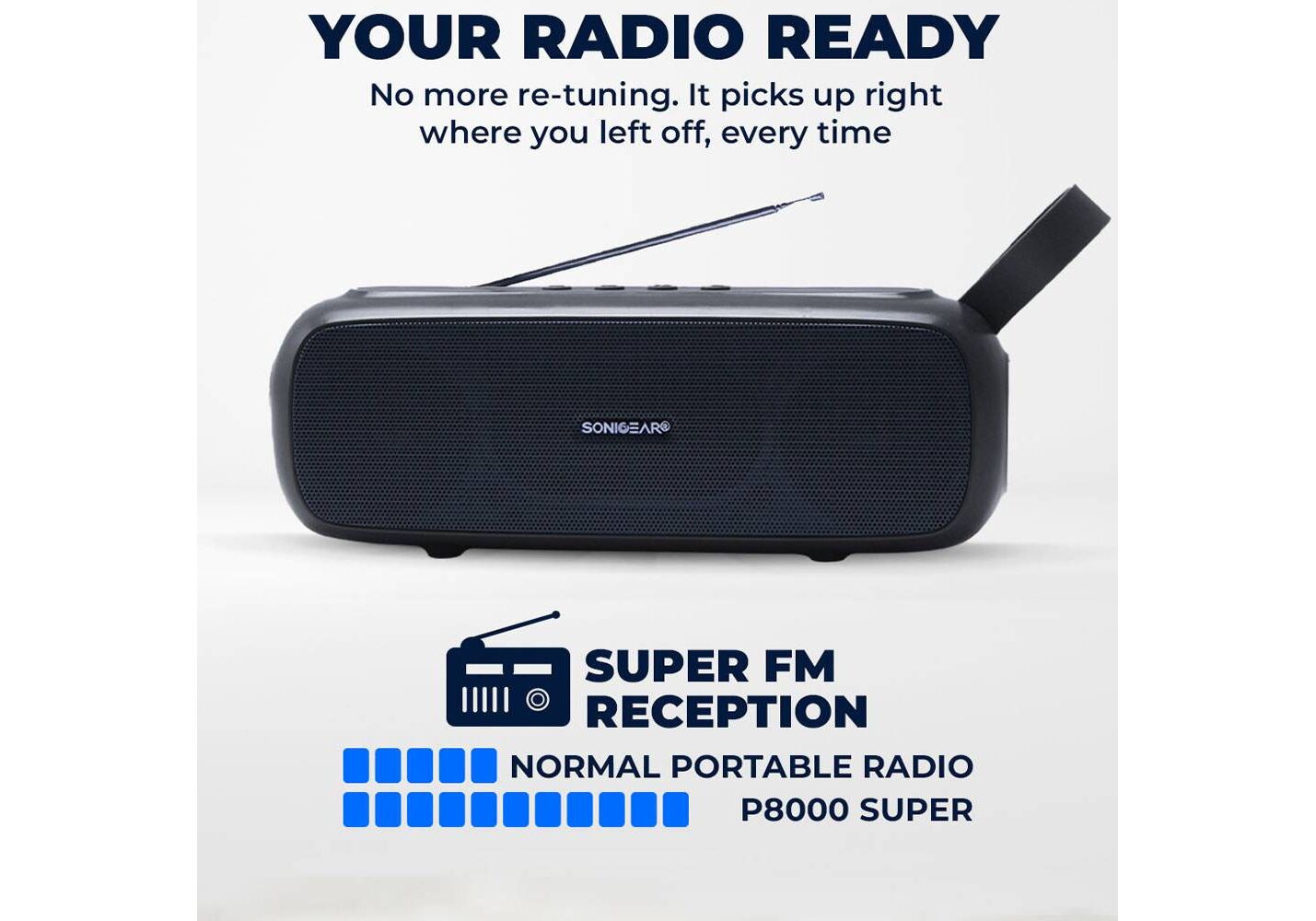 YOUR RADIO READY

No more re-tuning. It picks up right where you left off, every time

SONICGEAR®

SUPER FM RECEPTION

NORMAL PORTABLE RADIO

P8000 SUPER